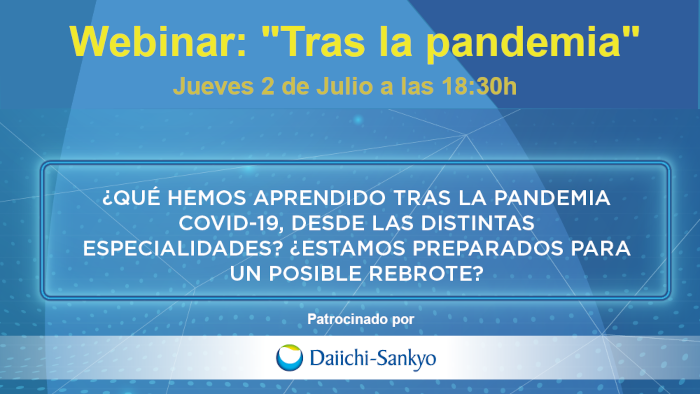 Webinar: "Tras la pandemia"

Jueves 2 de Julio a las 18:30h

¿QUÉ HEMOS APRENDIDO TRAS LA PANDEMIA COVID-19, DESDE LAS DISTINTAS ESPECIALIDADES? ¿ESTAMOS PREPARADOS PARA UN POSIBLE REBROTE?

Patrocinado por

Daiichi-Sankyo